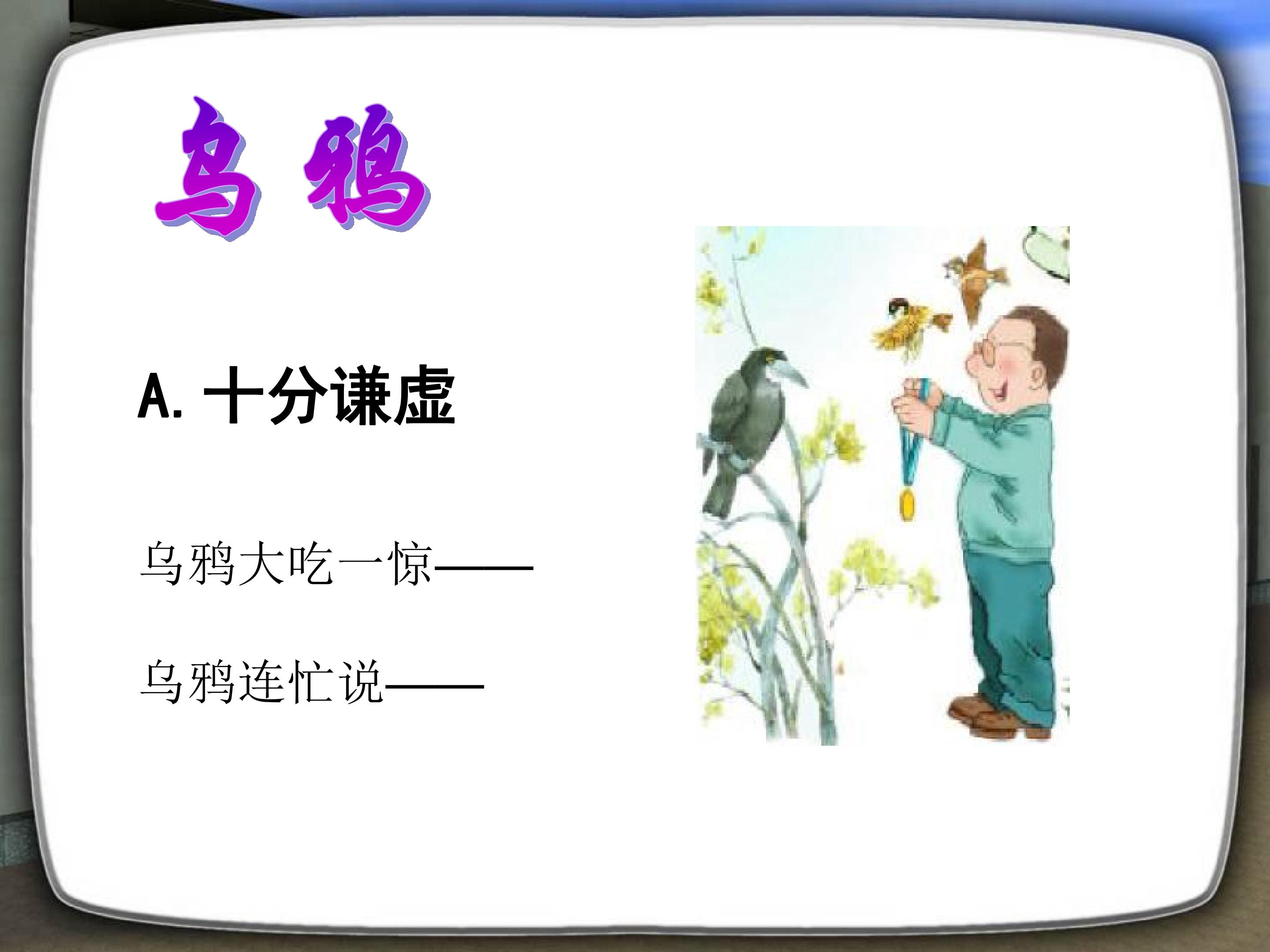 乌鸦

A. 十分谦虚

乌鸦大吃一惊——

乌鸦连忙说——